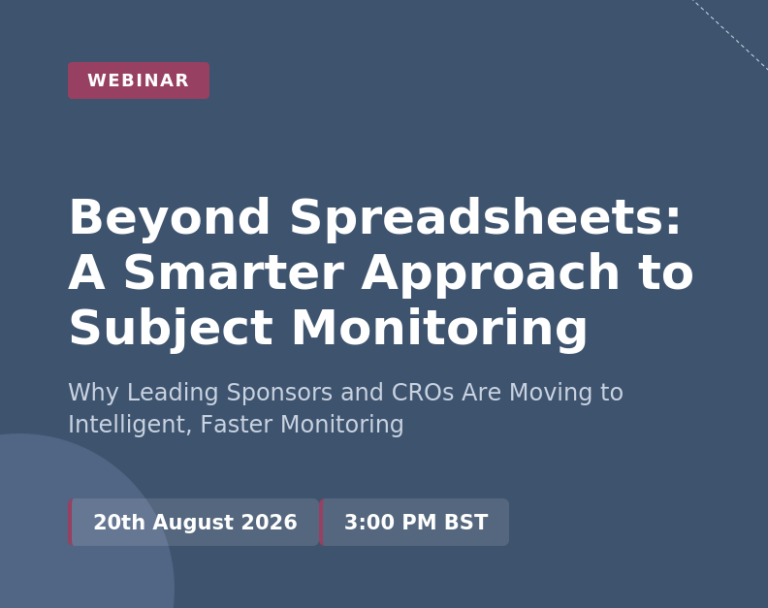 WEBINAR

Beyond Spreadsheets: A Smarter Approach to Subject Monitoring

Why Leading Sponsors and CROs Are Moving to Intelligent, Faster Monitoring

20th August 2026

3:00 PM BST